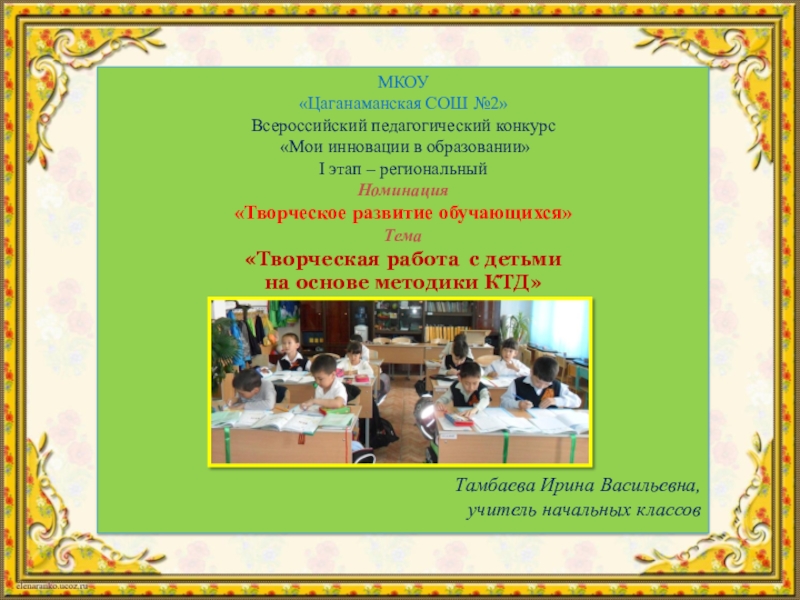 МКОУ
«Цаганаманская СОШ №2»
Всероссийский педагогический конкурс
«Мои инновации в образовании»
I этап – региональный
Номинация
«Творческое развитие обучающихся»
Тема
«Творческая работа с детьми
на основе методики КТД»

Тамбаева Ирина Васильевна,
учитель начальных классов

elenaranko.ucoz.ru